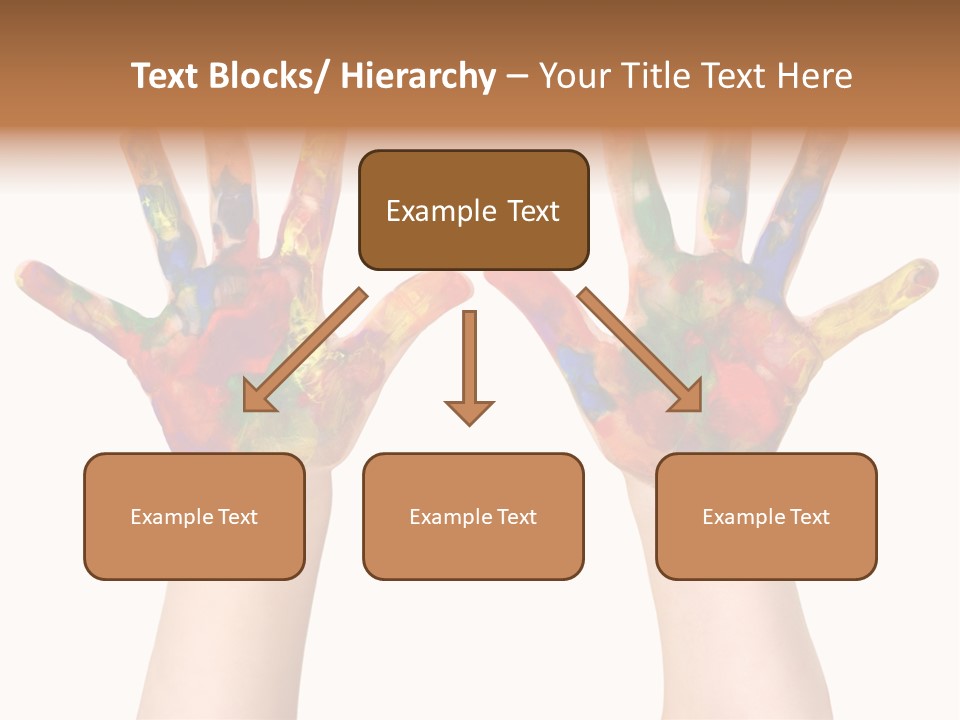 Text Blocks/ Hierarchy – Your Title Text Here

Example Text

Example Text

Example Text

Example Text